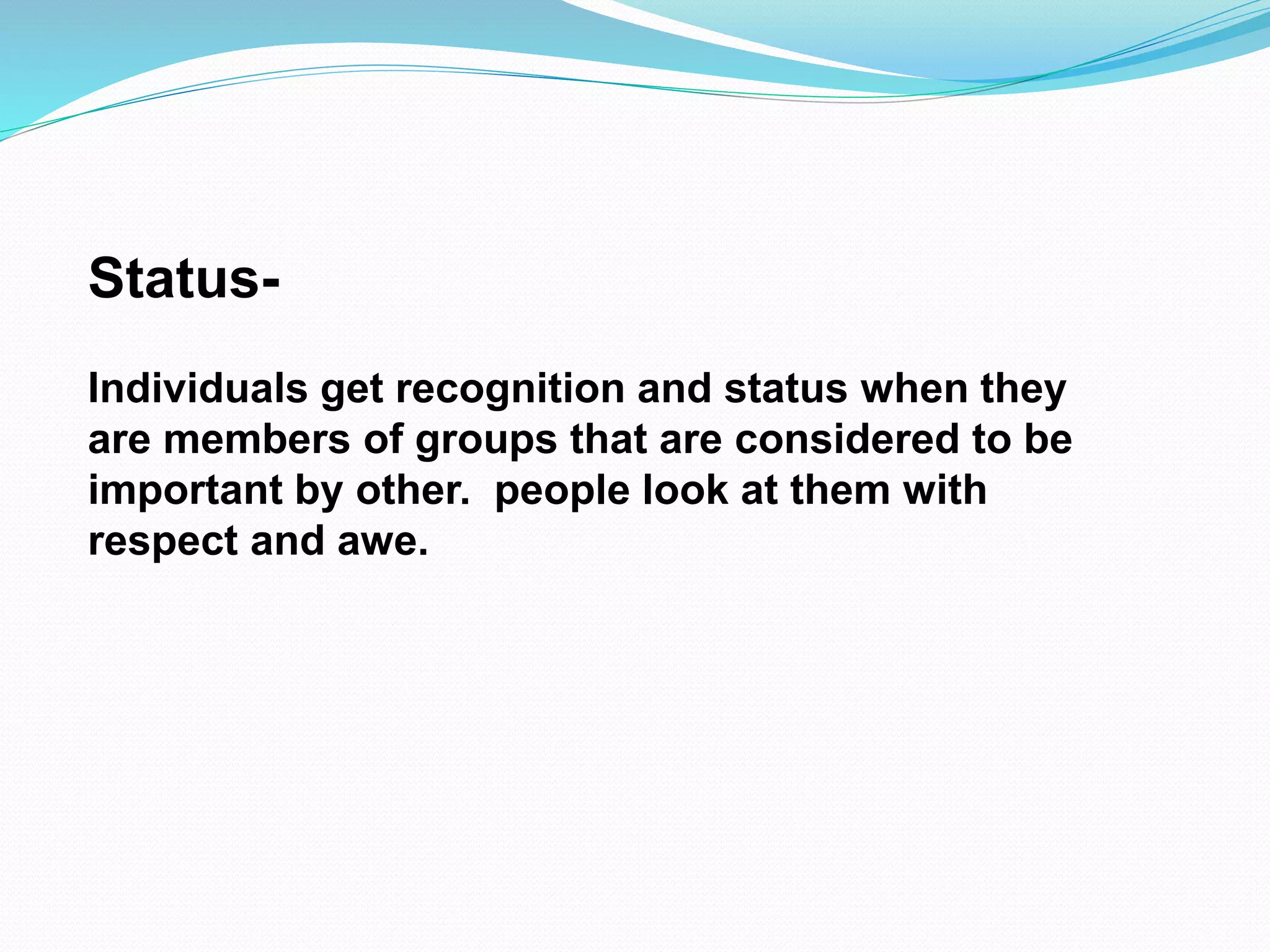 Status-

Individuals get recognition and status when they are members of groups that are considered to be important by other.  people look at them with respect and awe.